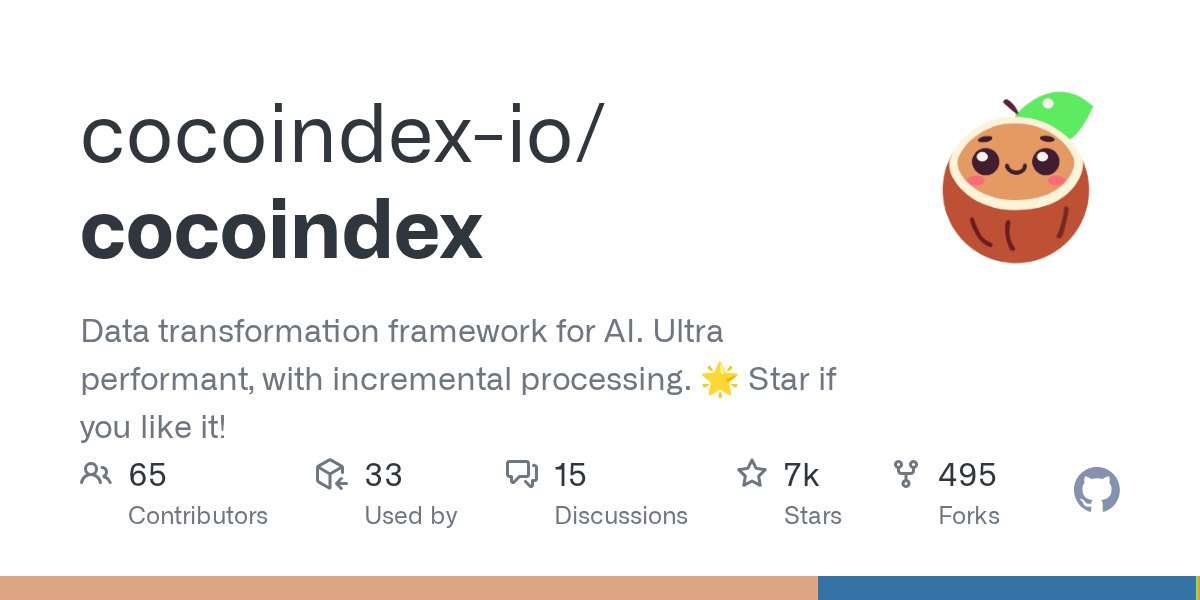 cocoindex-io/
cocoindex

Data transformation framework for AI. Ultra performant, with incremental processing. 🌟 Star if you like it!

65
Contributors

33
Used by

15
Discussions

7k
Stars

495
Forks